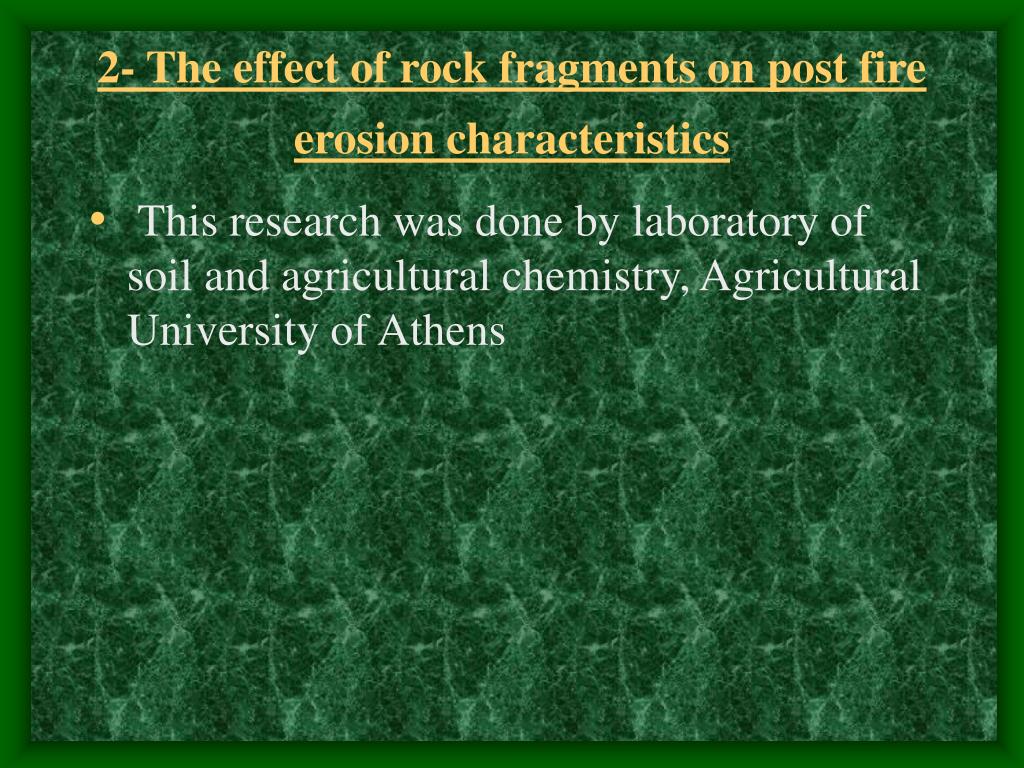 2- The effect of rock fragments on post fire erosion characteristics

• This research was done by laboratory of soil and agricultural chemistry, Agricultural University of Athens